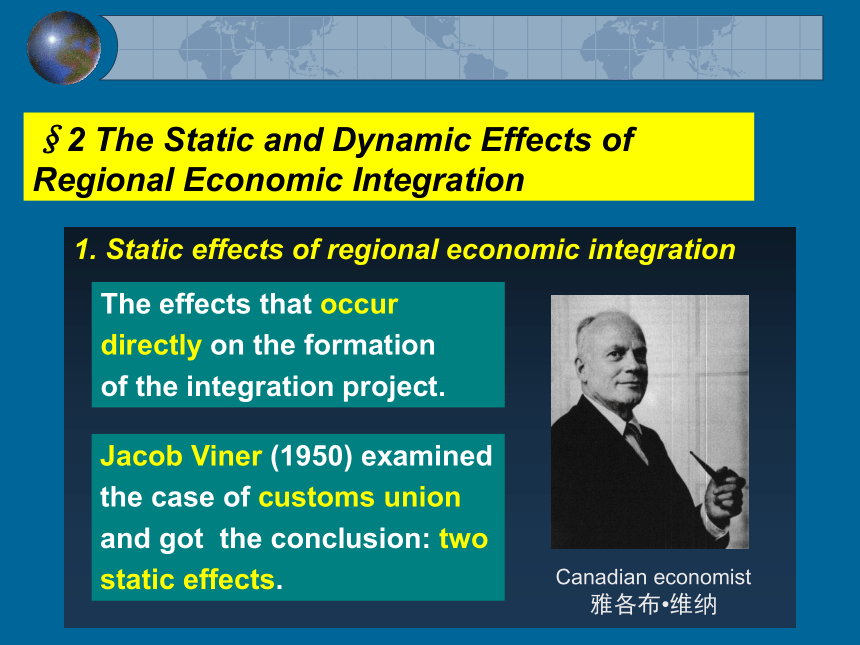 §2 The Static and Dynamic Effects of Regional Economic Integration

1. Static effects of regional economic integration

The effects that occur directly on the formation of the integration project.

Jacob Viner (1950) examined the case of customs union and got the conclusion: two static effects.

Canadian economist
雅各布•维纳